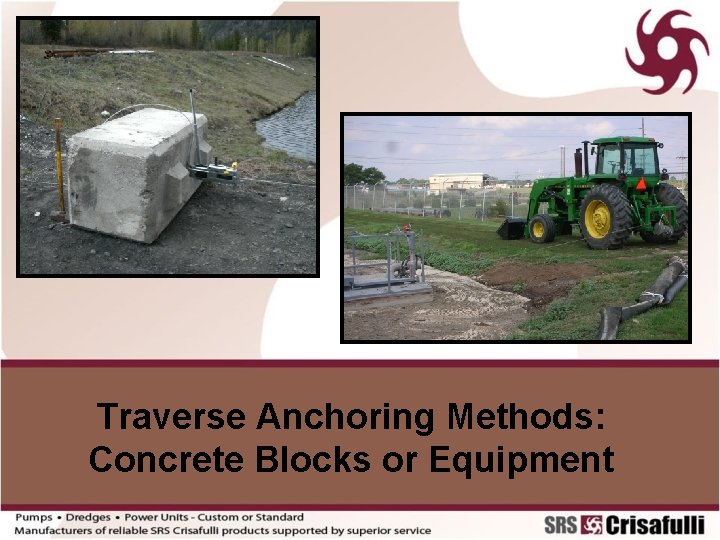 Traverse Anchoring Methods:
Concrete Blocks or Equipment

Pumps • Dredges • Power Units - Custom or Standard
Manufacturers of reliable SRS Crisafulli products supported by superior service

SRS Crisafulli